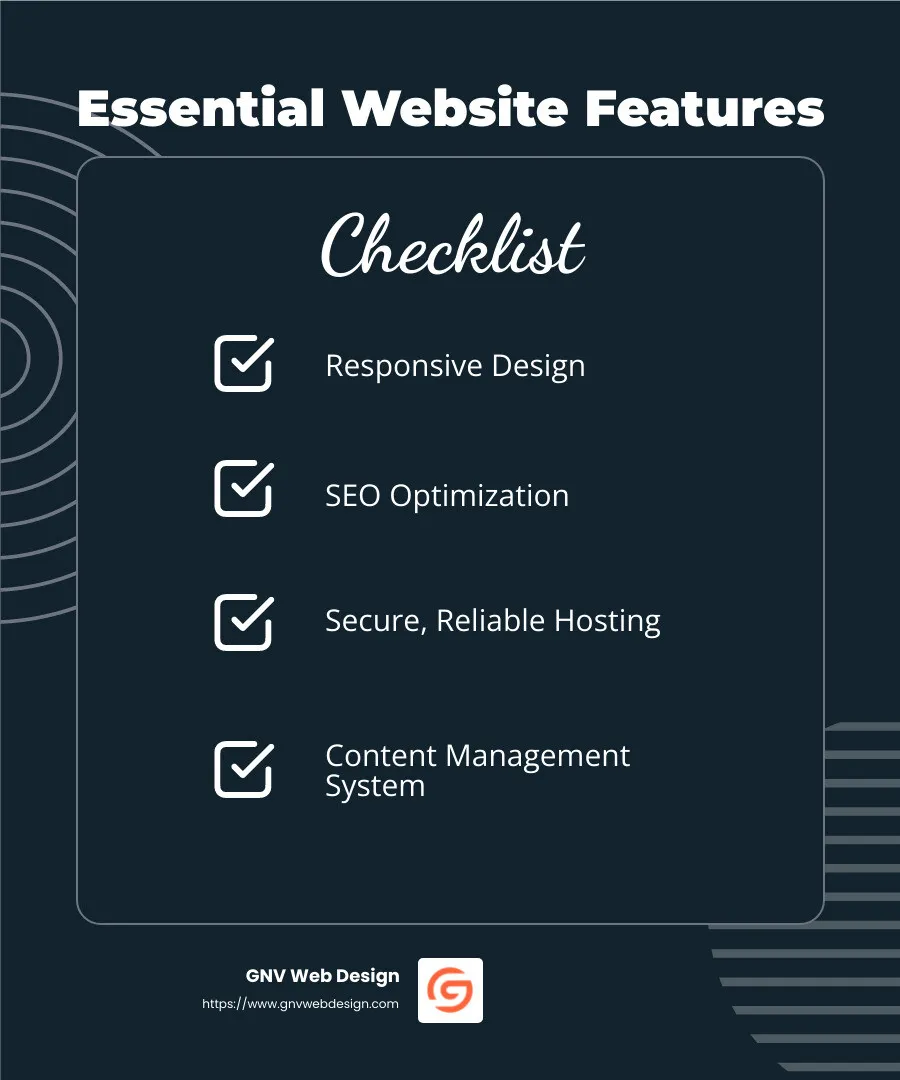 Essential Website Features

Checklist

Responsive Design

SEO Optimization

Secure, Reliable Hosting

Content Management System

GNV Web Design
https://www.gnvwebdesign.com